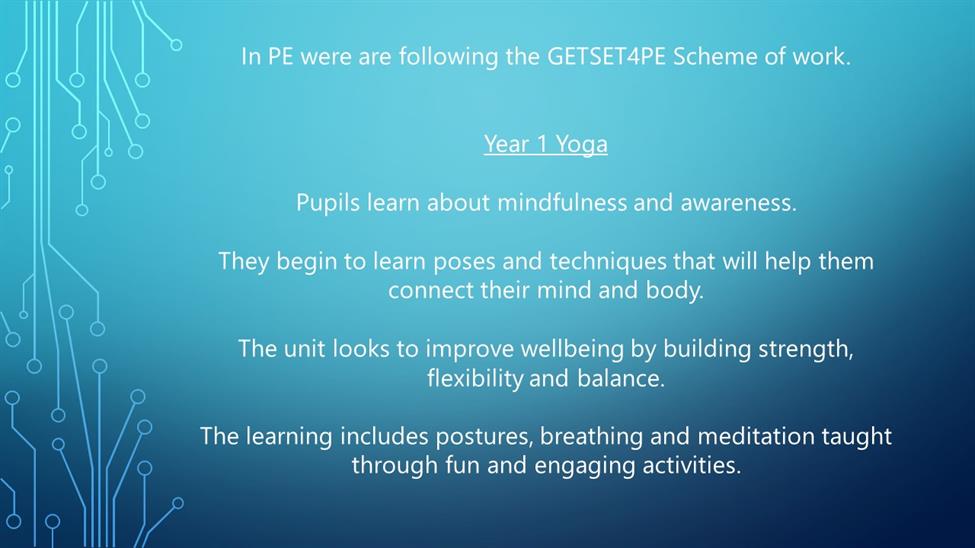 In PE were are following the GETSET4PE Scheme of work.

Year 1 Yoga

Pupils learn about mindfulness and awareness.

They begin to learn poses and techniques that will help them connect their mind and body.

The unit looks to improve wellbeing by building strength, flexibility and balance.

The learning includes postures, breathing and meditation taught through fun and engaging activities.